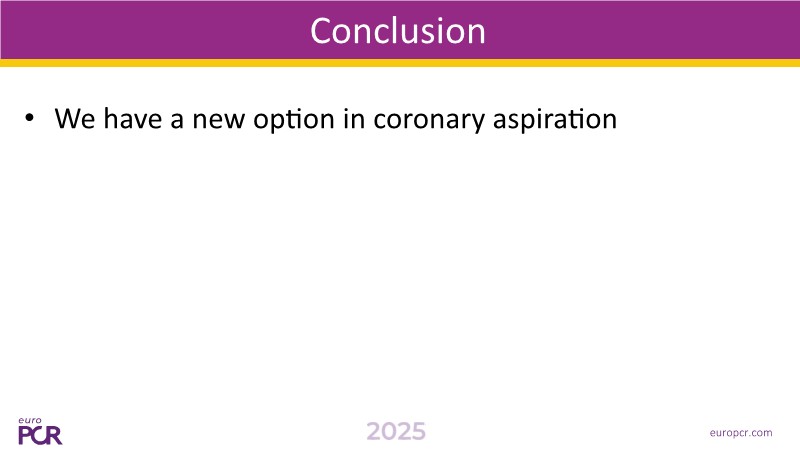 Conclusion

• We have a new option in coronary aspiration

euro PCR

2025

europcr.com